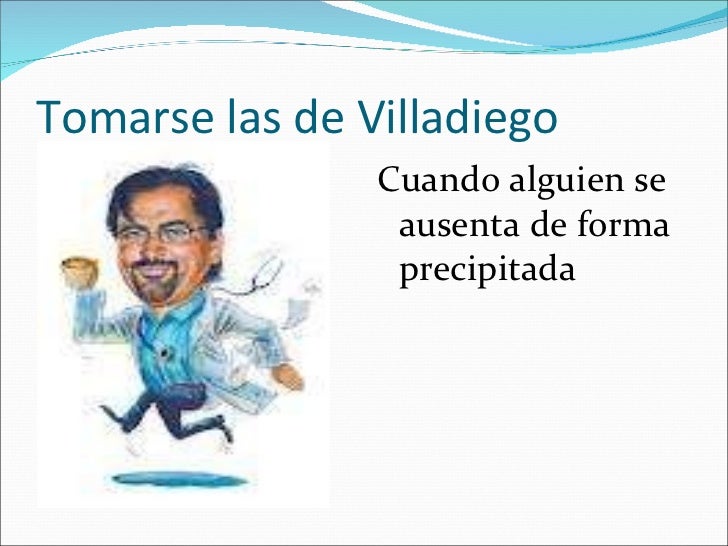 Tomarse las de Villadiego

Cuando alguien se ausenta de forma precipitada